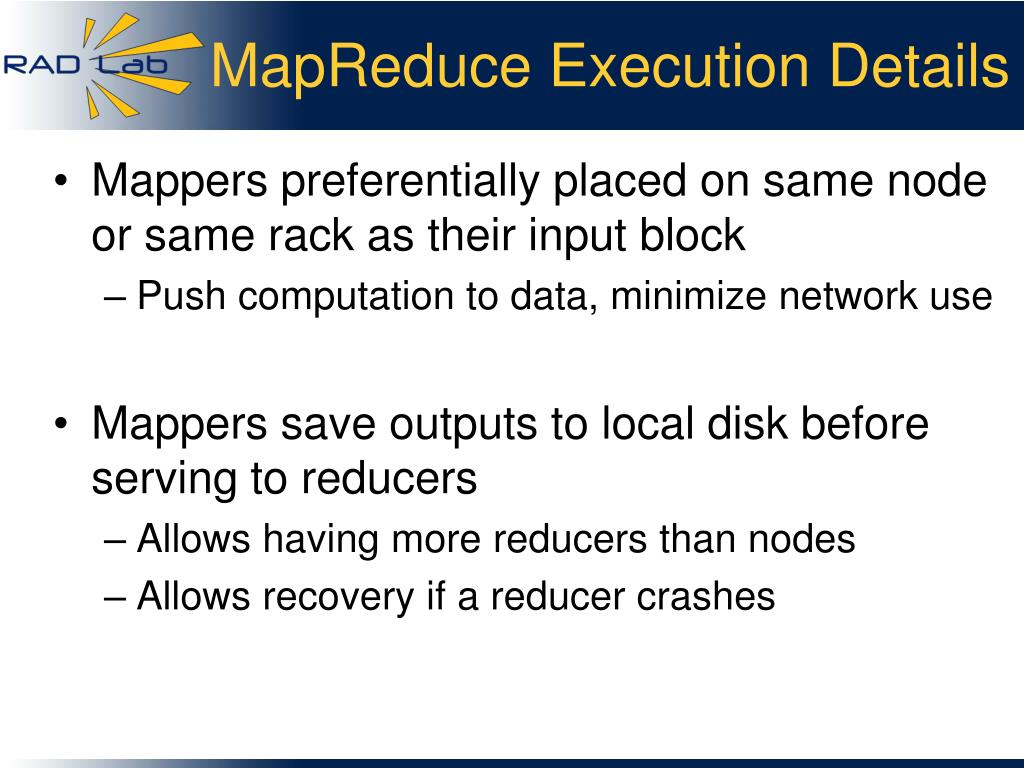 RAD Lab

MapReduce Execution Details

• Mappers preferentially placed on same node or same rack as their input block
– Push computation to data, minimize network use

• Mappers save outputs to local disk before serving to reducers
– Allows having more reducers than nodes
– Allows recovery if a reducer crashes